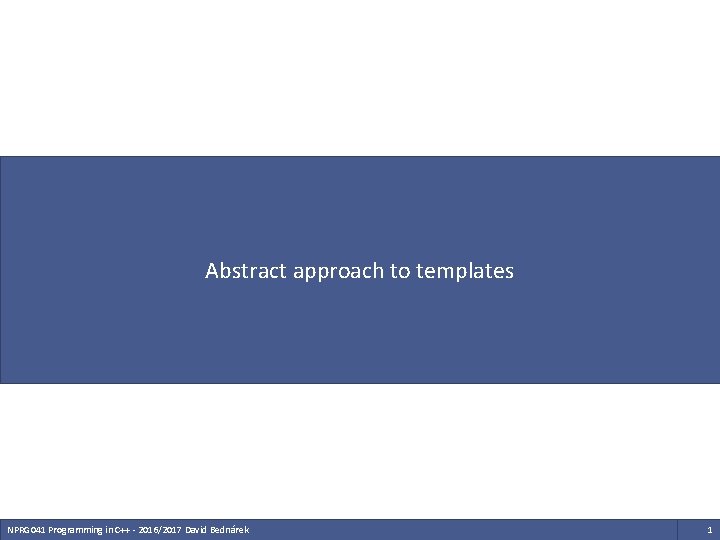 Abstract approach to templates

NPRG041 Programming in C++ - 2016/2017 David Bednárek

1